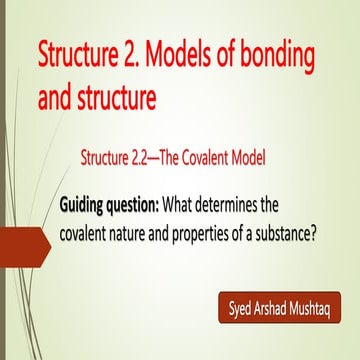 Structure 2. Models of bonding and structure

Structure 2.2—The Covalent Model

Guiding question: What determines the covalent nature and properties of a substance?

Syed Arshad Mushtaq